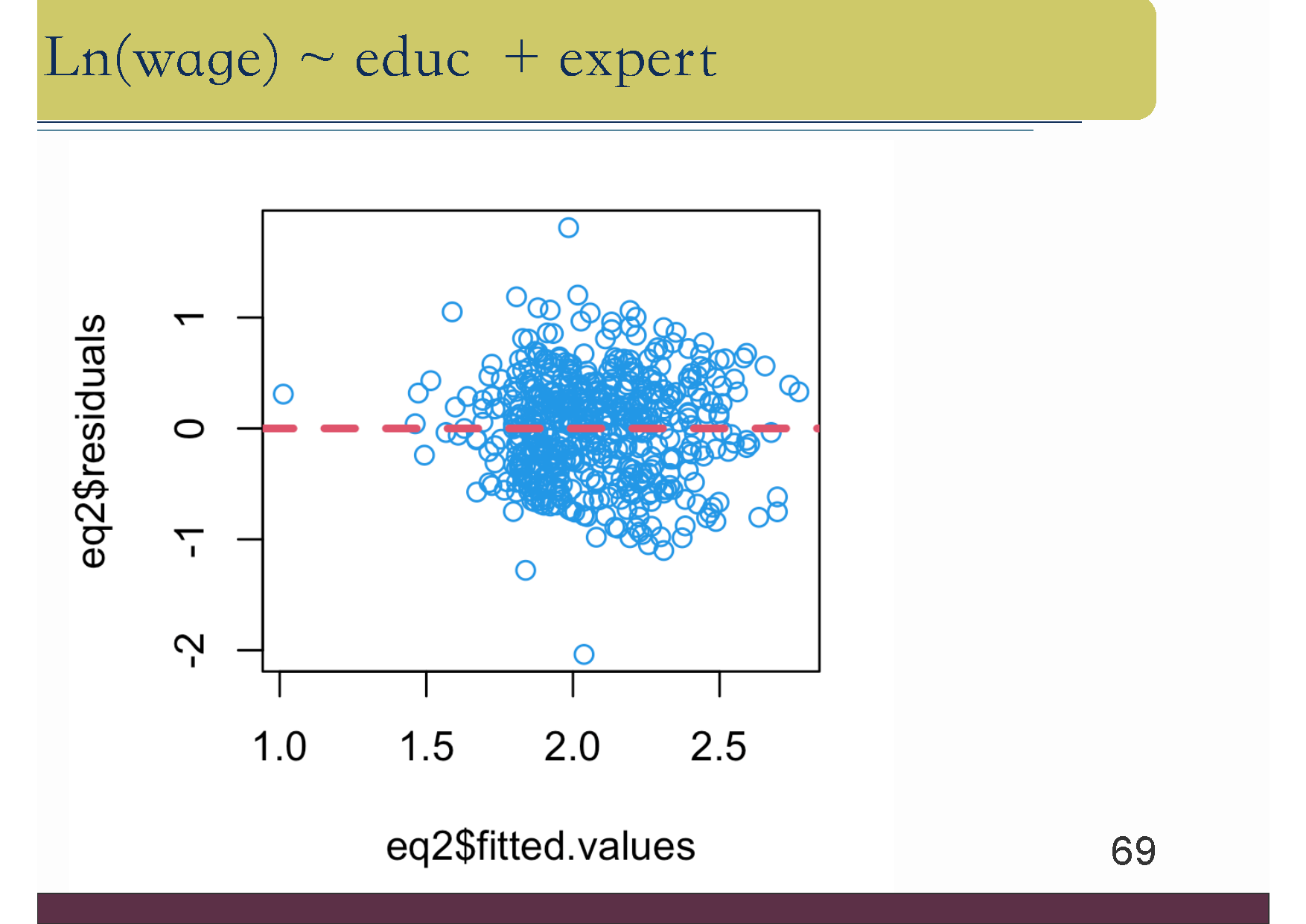 Ln(wage) ~ educ + expert

eq2$residuals

1
0
-1
-2

1.0 1.5 2.0 2.5

eq2$fitted.values

69